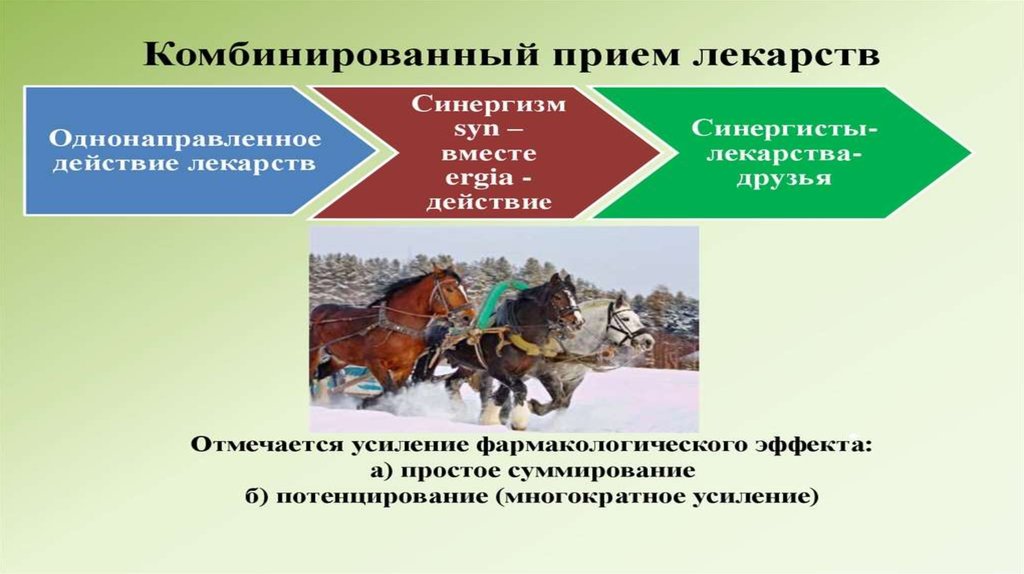 Комбинированный прием лекарств

Однонаправленное действие лекарств

Синергизм syn – вместе ergia - действие

Синергисты-лекарства-друзья

Отмечается усиление фармакологического эффекта:
а) простое суммирование
б) потенцирование (многократное усиление)